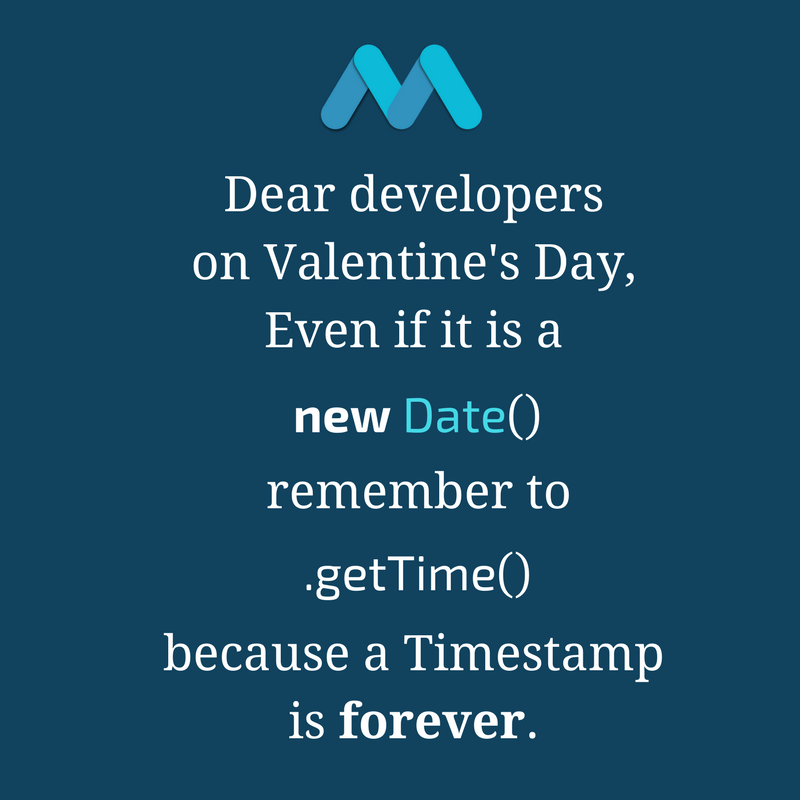 Dear developers on Valentine's Day, Even if it is a

new Date()

remember to

.getTime()

because a Timestamp is forever.